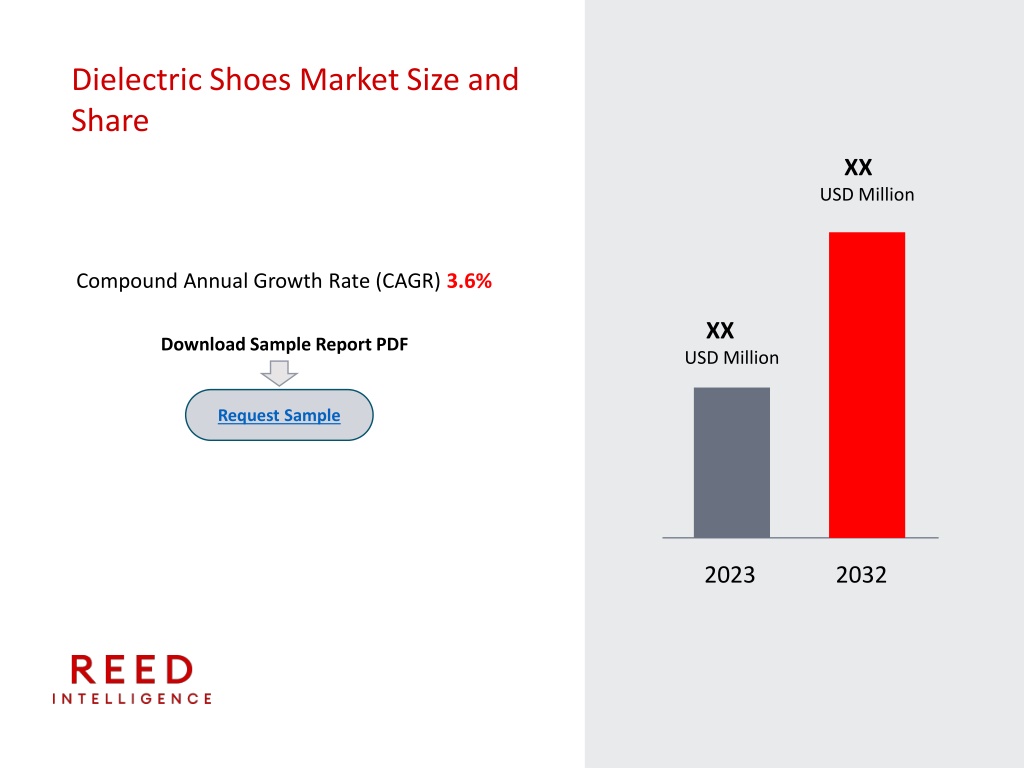 Dielectric Shoes Market Size and Share

Compound Annual Growth Rate (CAGR) 3.6%

Download Sample Report PDF

Request Sample

XX
USD Million

XX
USD Million

2023

2032

REED
INTELLIGENCE